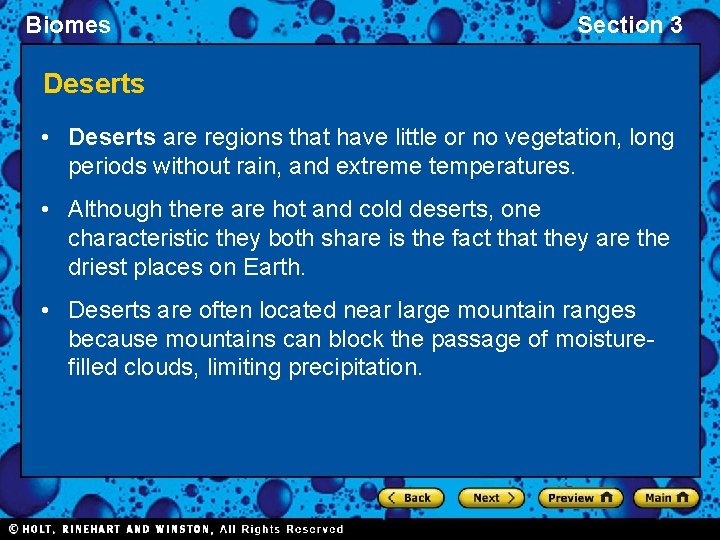 Biomes

Section 3

Deserts

• Deserts are regions that have little or no vegetation, long periods without rain, and extreme temperatures.

• Although there are hot and cold deserts, one characteristic they both share is the fact that they are the driest places on Earth.

• Deserts are often located near large mountain ranges because mountains can block the passage of moisture-filled clouds, limiting precipitation.

Back Next Preview Main

© HOLT, RINEHART AND WINSTON, All Rights Reserved